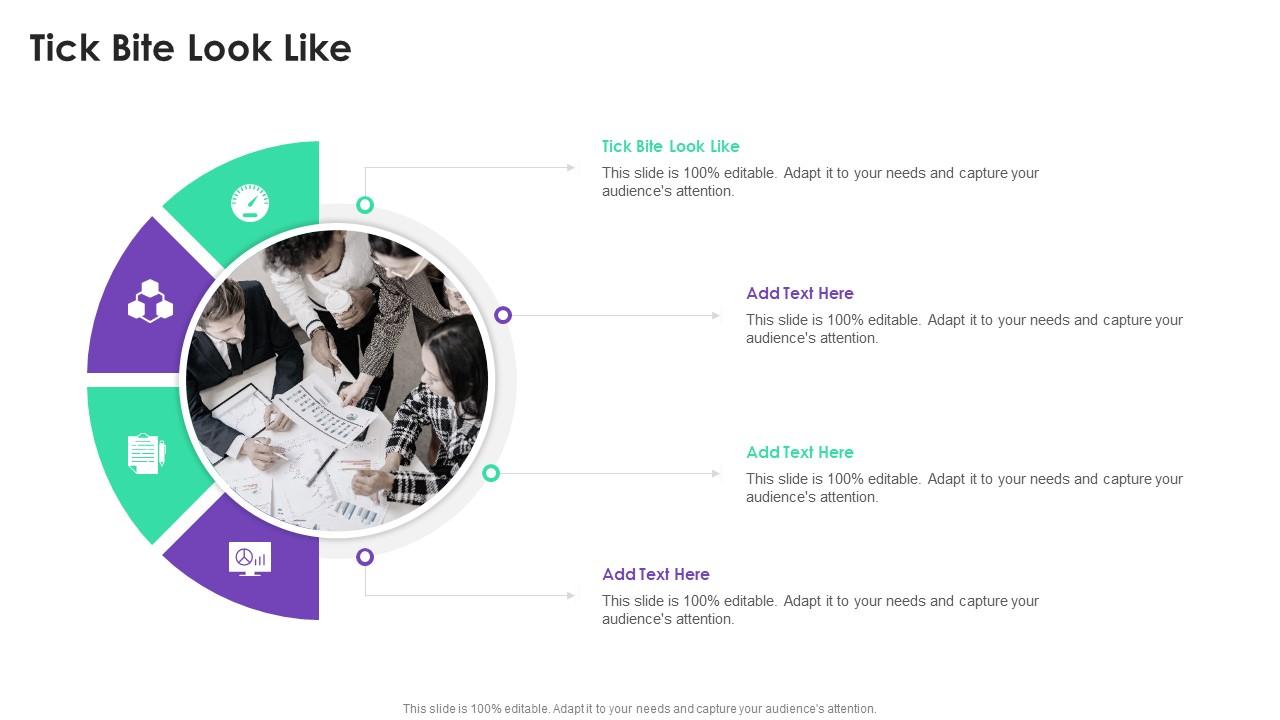 Tick Bite Look Like

Tick Bite Look Like
This slide is 100% editable. Adapt it to your needs and capture your audience's attention.

Add Text Here
This slide is 100% editable. Adapt it to your needs and capture your audience's attention.

Add Text Here
This slide is 100% editable. Adapt it to your needs and capture your audience's attention.

Add Text Here
This slide is 100% editable. Adapt it to your needs and capture your audience's attention.

This slide is 100% editable. Adapt it to your needs and capture your audience's attention.